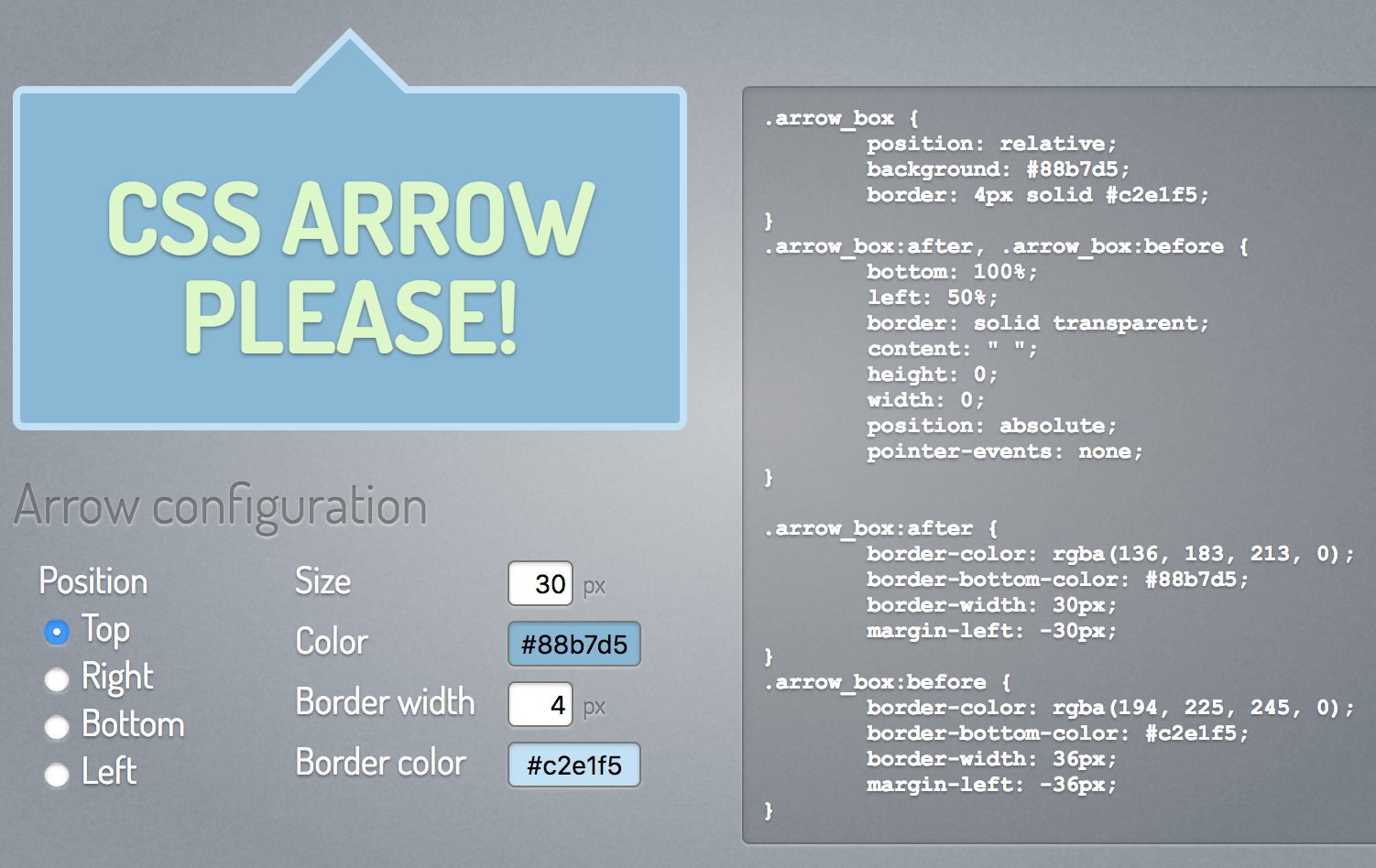 CSS ARROW PLEASE!

Arrow configuration

Position
Top
Right
Bottom
Left

Size 30 px
Color #88b7d5
Border width 4 px
Border color #c2e1f5

.arrow_box {
	position: relative;
	background: #88b7d5;
	border: 4px solid #c2e1f5;
}
.arrow_box:after, .arrow_box:before {
	bottom: 100%;
	left: 50%;
	border: solid transparent;
	content: " ";
	height: 0;
	width: 0;
	position: absolute;
	pointer-events: none;
}

.arrow_box:after {
	border-color: rgba(136, 183, 213, 0);
	border-bottom-color: #88b7d5;
	border-width: 30px;
	margin-left: -30px;
}
.arrow_box:before {
	border-color: rgba(194, 225, 245, 0);
	border-bottom-color: #c2e1f5;
	border-width: 36px;
	margin-left: -36px;
}